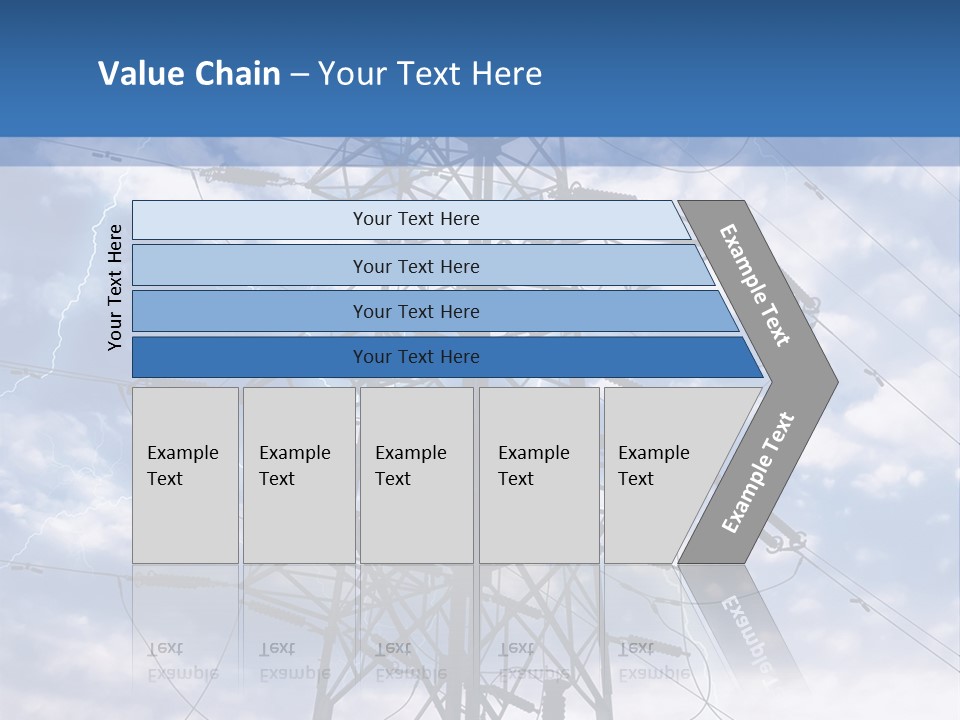 Value Chain – Your Text Here

Your Text Here

Your Text Here

Your Text Here

Your Text Here

Your Text Here

Example Text

Example Text

Example Text

Example Text

Example Text

Example Text

Example Text